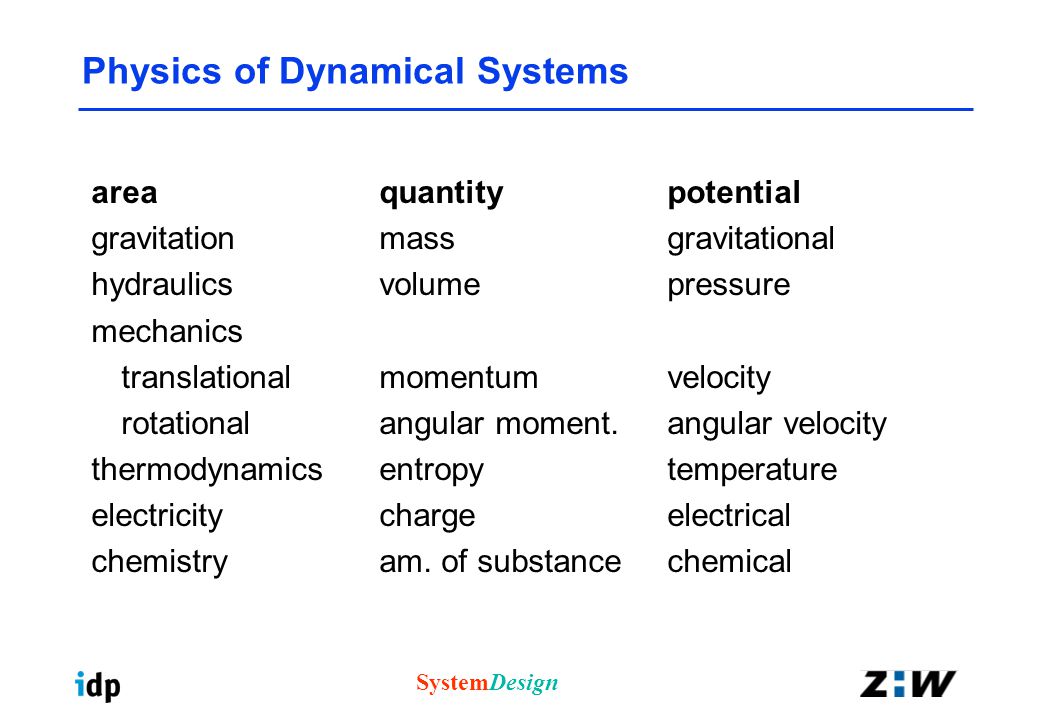 Physics of Dynamical Systems

| area | quantity | potential |
|---|---|---|
| gravitation | mass | gravitational |
| hydraulics | volume | pressure |
| mechanics | | |
| translational | momentum | velocity |
| rotational | angular moment. | angular velocity |
| thermodynamics | entropy | temperature |
| electricity | charge | electrical |
| chemistry | am. of substance | chemical |

idp

SystemDesign

Z:W